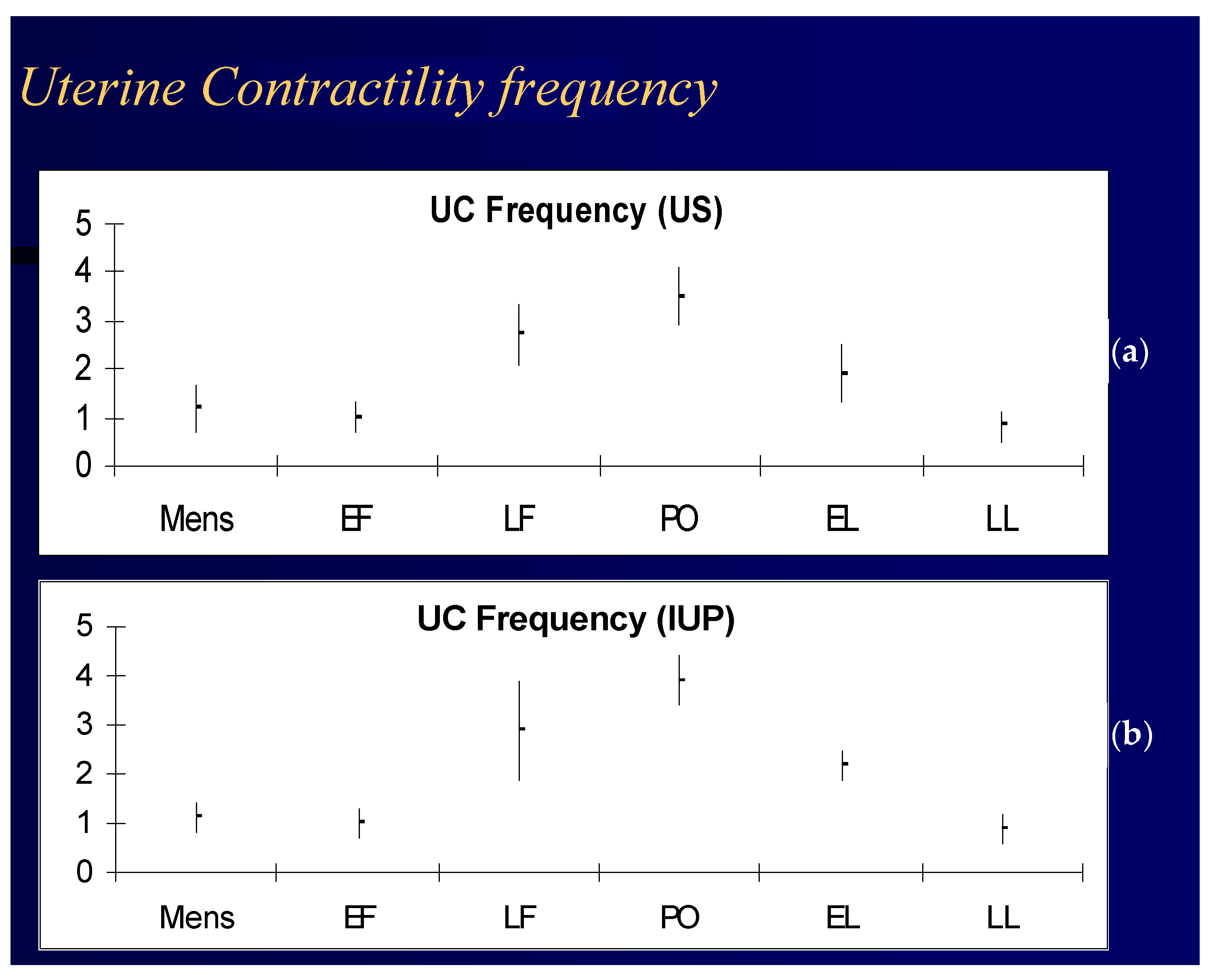 Uterine Contractility frequency

UC Frequency (US)

5
4
3
2
1
0

Mens EF LF PO EL LL

(a)

UC Frequency (IUP)

5
4
3
2
1
0

Mens EF LF PO EL LL

(b)